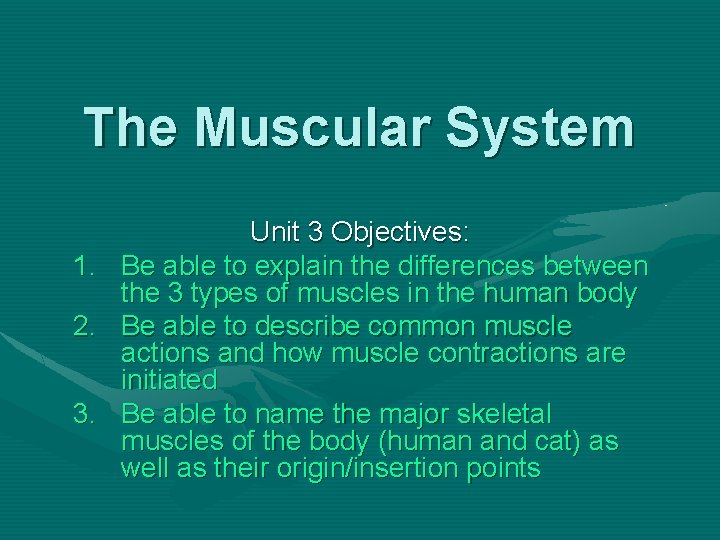 The Muscular System

Unit 3 Objectives:

1. Be able to explain the differences between the 3 types of muscles in the human body
2. Be able to describe common muscle actions and how muscle contractions are initiated
3. Be able to name the major skeletal muscles of the body (human and cat) as well as their origin/insertion points